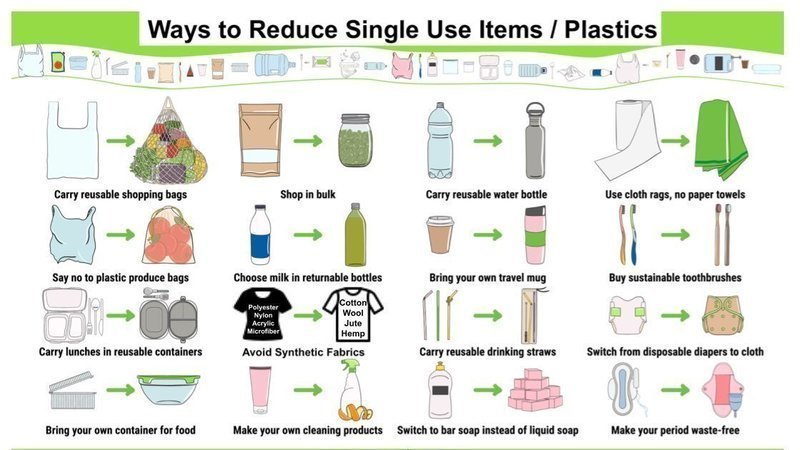 Ways to Reduce Single Use Items / Plastics

Carry reusable shopping bags

Shop in bulk

Carry reusable water bottle

Use cloth rags, no paper towels

Say no to plastic produce bags

Choose milk in returnable bottles

Bring your own travel mug

Buy sustainable toothbrushes

Carry lunches in reusable containers

Polyester
Nylon
Acrylic
Microfiber

Cotton
Wool
Jute
Hemp

Avoid Synthetic Fabrics

Carry reusable drinking straws

Switch from disposable diapers to cloth

Bring your own container for food

Make your own cleaning products

Switch to bar soap instead of liquid soap

Make your period waste-free